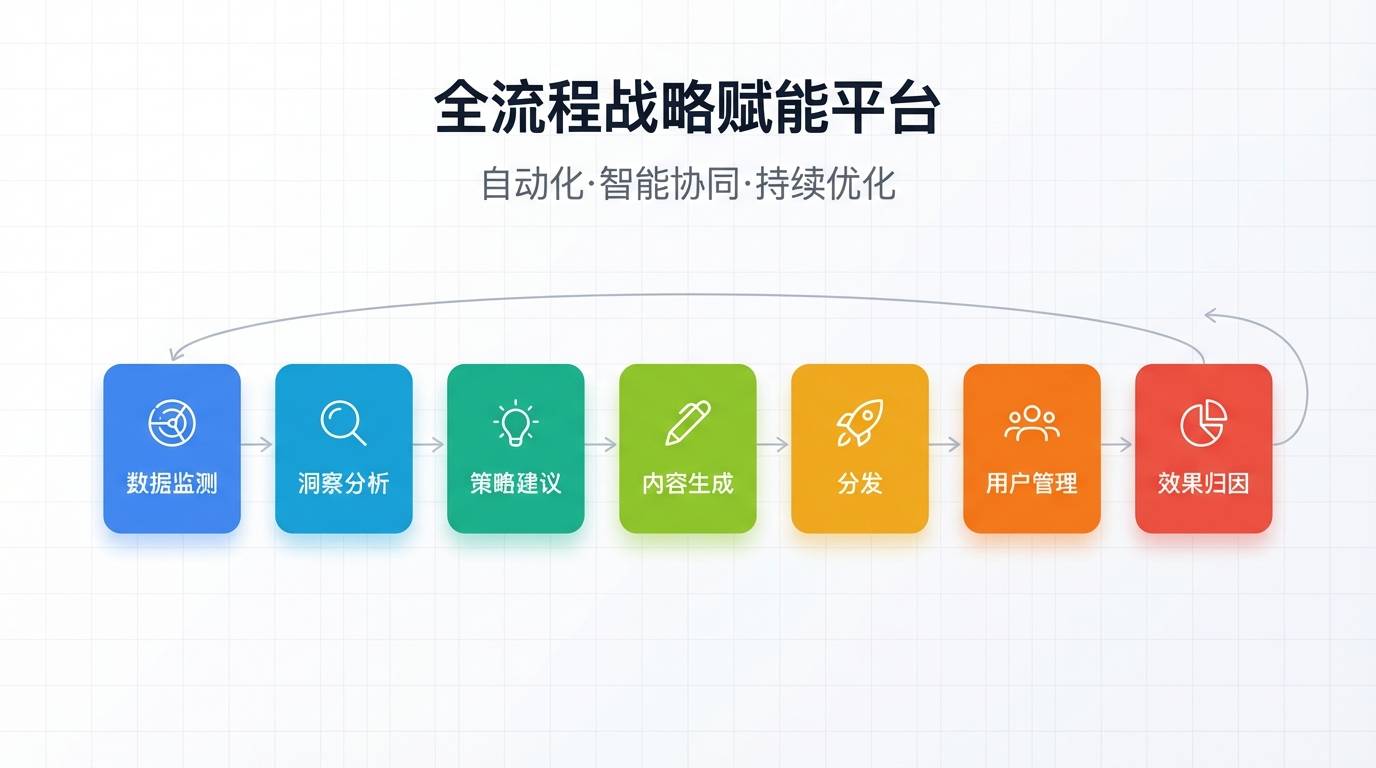 全流程战略赋能平台

自动化·智能协同·持续优化

数据监测

洞察分析

策略建议

内容生成

分发

用户管理

效果归因